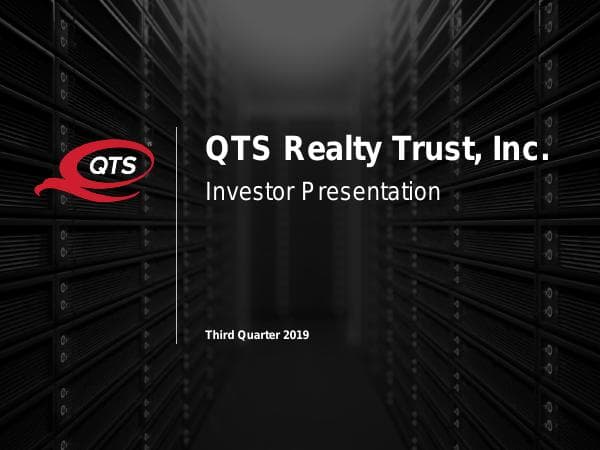 QTS

QTS Realty Trust, Inc.

Investor Presentation

Third Quarter 2019